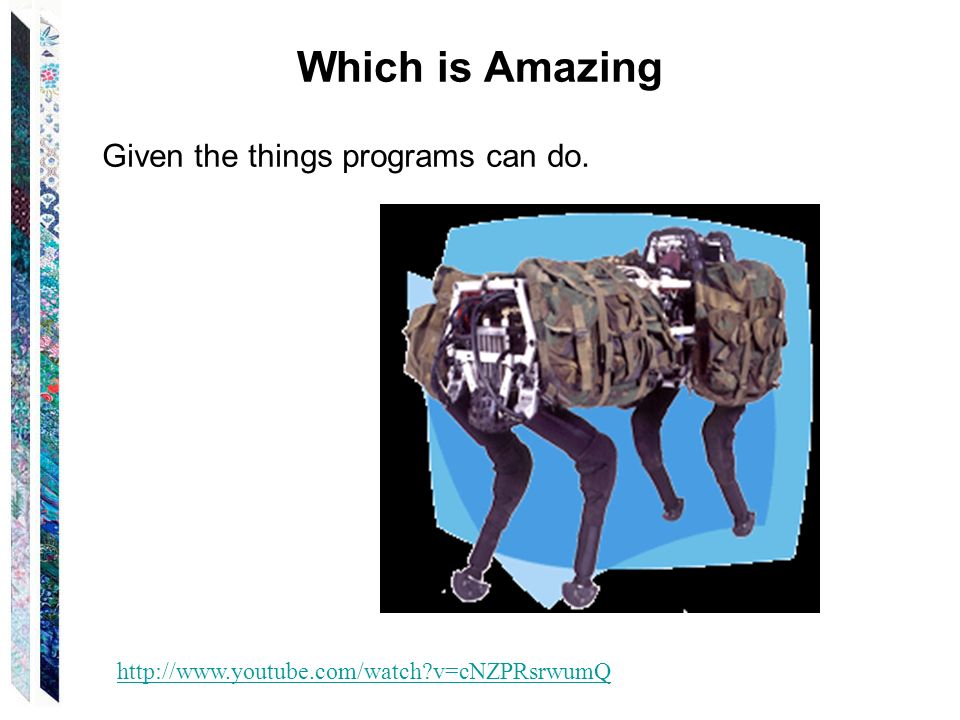 Which is Amazing

Given the things programs can do.

http://www.youtube.com/watch?v=cNZPRsrwumQ